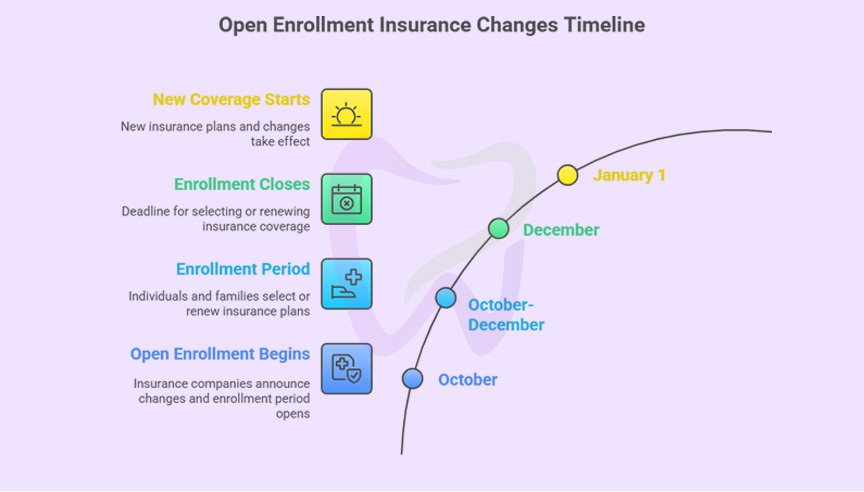 Open Enrollment Insurance Changes Timeline

New Coverage Starts

New insurance plans and changes take effect

Enrollment Closes

Deadline for selecting or renewing insurance coverage

Enrollment Period

Individuals and families select or renew insurance plans

Open Enrollment Begins

Insurance companies announce changes and enrollment period opens

January 1

December

October-December

October